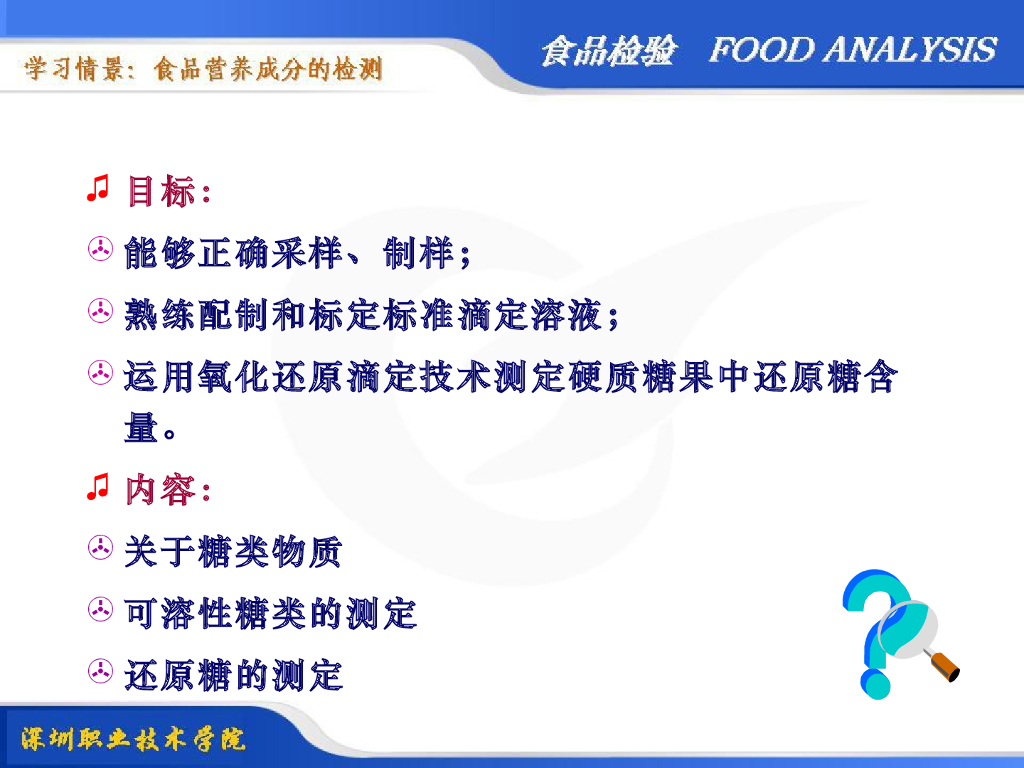 学习情景：食品营养成分的检测

食品检验 FOOD ANALYSIS

目标：

能够正确采样、制样；

熟练配制和标定标准滴定溶液；

运用氧化还原滴定技术测定硬质糖果中还原糖含量。

内容：

关于糖类物质

可溶性糖类的测定

还原糖的测定

深圳职业技术学院